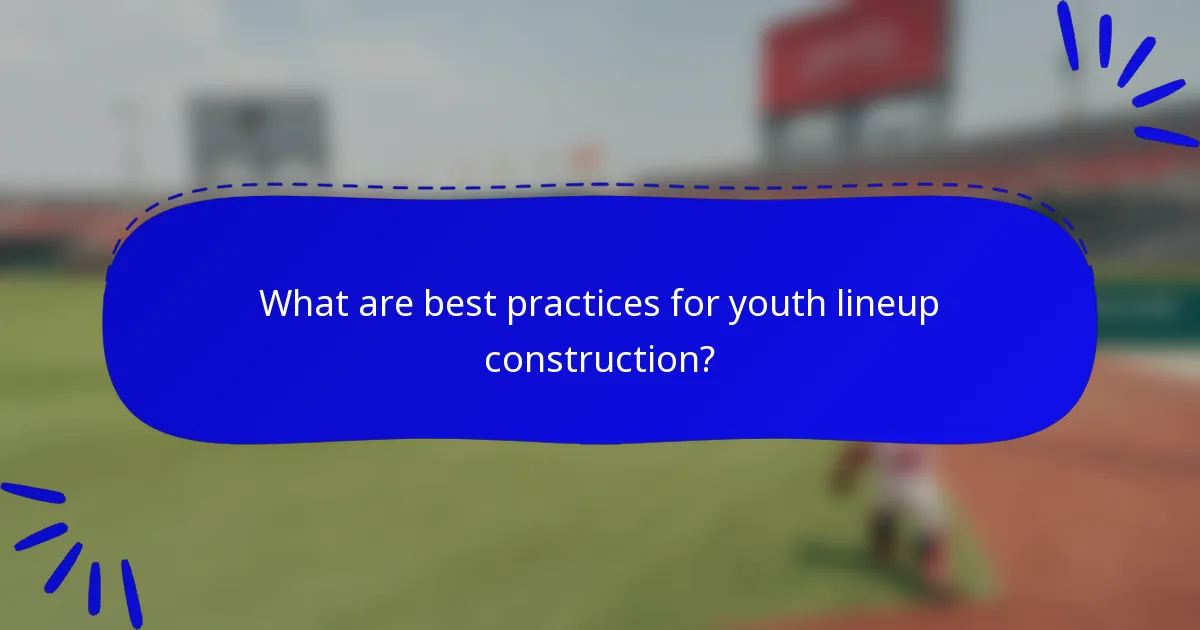 What are best practices for youth lineup construction?